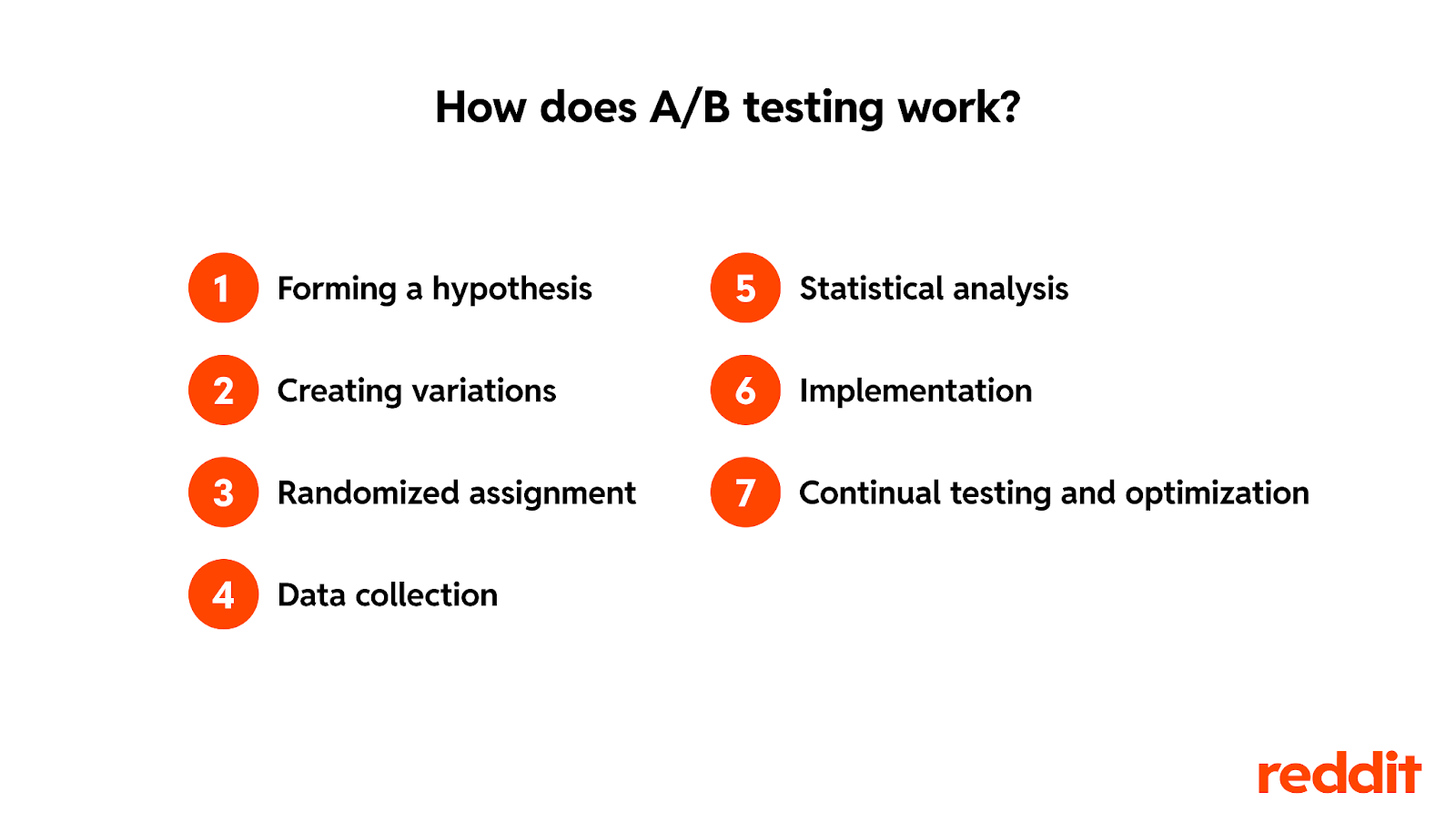 How does A/B testing work?

1 Forming a hypothesis

2 Creating variations

3 Randomized assignment

4 Data collection

5 Statistical analysis

6 Implementation

7 Continual testing and optimization

reddit